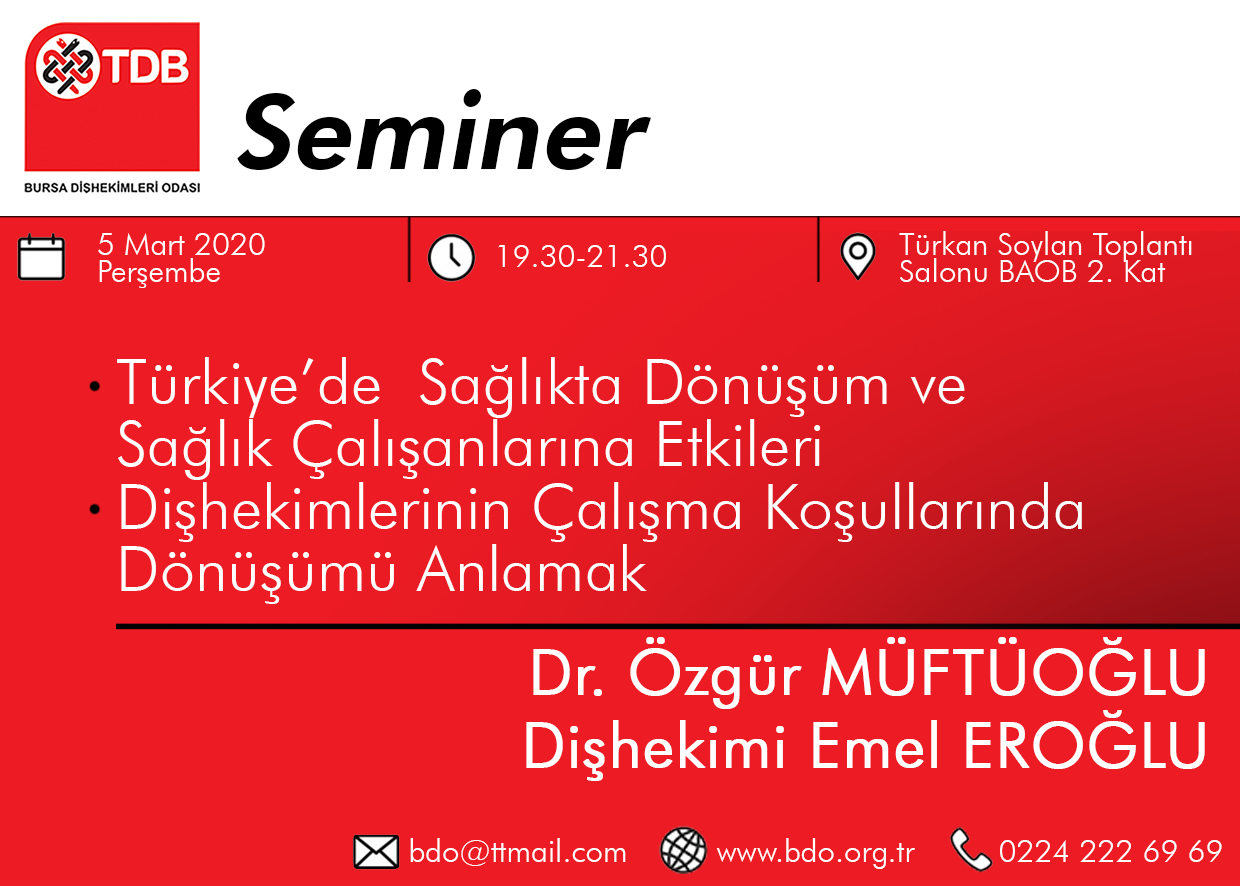 TDB
BURSA DİŞHEKİMLERİ ODASI

Seminer

5 Mart 2020
Perşembe

19.30-21.30

Türkan Soylan Toplantı Salonu BAOB 2. Kat

• Türkiye'de Sağlıkta Dönüşüm ve Sağlık Çalışanlarına Etkileri
• Dişhekimlerinin Çalışma Koşullarında Dönüşümü Anlamak

Dr. Özgür MÜFTÜOĞLU
Dişhekimi Emel EROĞLU

bdo@ttmail.com www.bdo.org.tr 0224 222 69 69